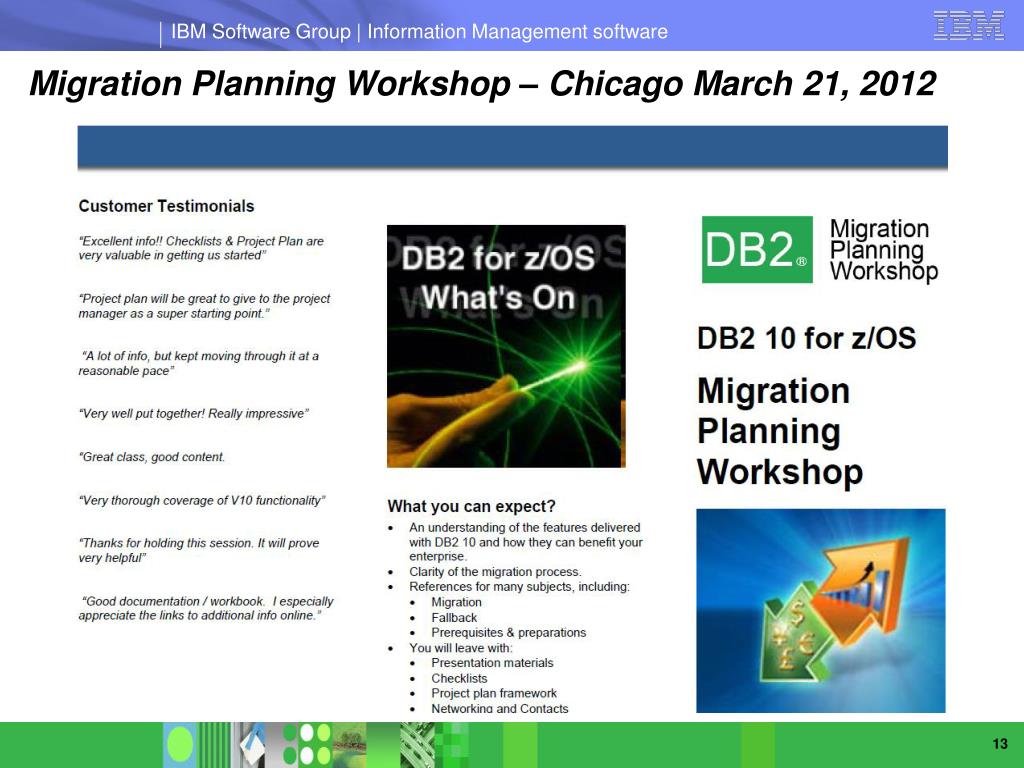 IBM Software Group | Information Management software

IBM

Migration Planning Workshop – Chicago March 21, 2012

Customer Testimonials

"Excellent info!! Checklists & Project Plan are very valuable in getting us started"

"Project plan will be great to give to the project manager as a super starting point."

"A lot of info, but kept moving through it at a reasonable pace"

"Very well put together! Really impressive"

"Great class, good content.

"Very thorough coverage of V10 functionality"

"Thanks for holding this session. It will prove very helpful"

"Good documentation / workbook. I especially appreciate the links to additional info online."

DB2 for z/OS What's On

What you can expect?

- An understanding of the features delivered with DB2 10 and how they can benefit your enterprise.
- Clarity of the migration process.
- References for many subjects, including:
  - Migration
  - Fallback
  - Prerequisites & preparations
- You will leave with:
  - Presentation materials
  - Checklists
  - Project plan framework
  - Networking and Contacts

DB2® Migration Planning Workshop

DB2 10 for z/OS

Migration Planning Workshop

13